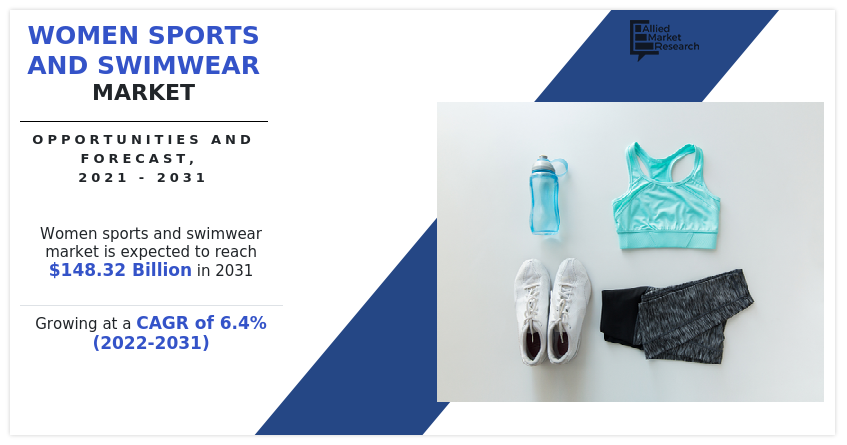 WOMEN SPORTS AND SWIMWEAR MARKET

OPPORTUNITIES AND FORECAST, 2021 - 2031

Women sports and swimwear market is expected to reach $148.32 Billion in 2031

Growing at a CAGR of 6.4% (2022-2031)

Allied Market Research